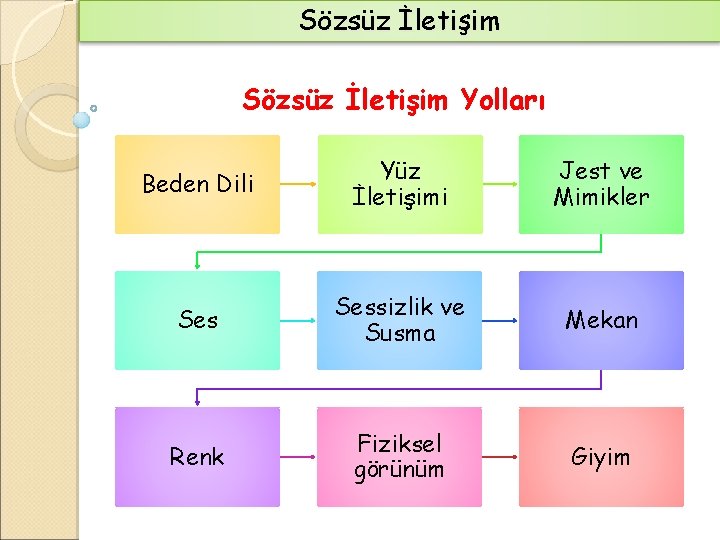 Sözsüz İletişim

Sözsüz İletişim Yolları

Beden Dili

Yüz İletişimi

Jest ve Mimikler

Ses

Sessizlik ve Susma

Mekan

Renk

Fiziksel görünüm

Giyim